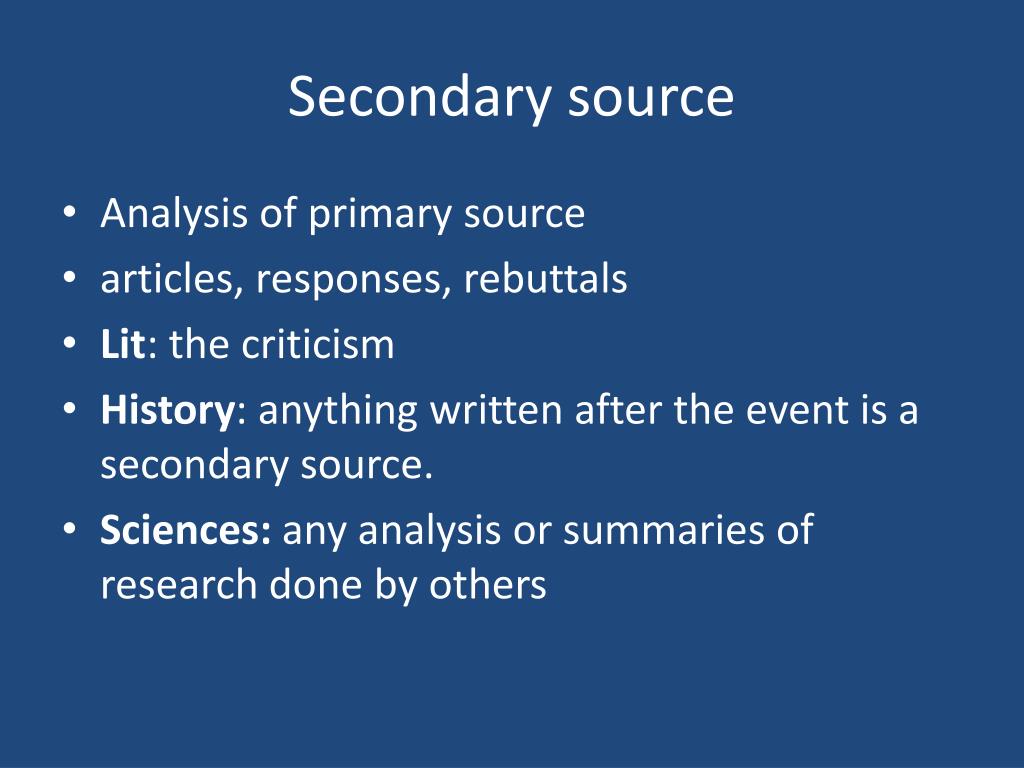 Secondary source

• Analysis of primary source
• articles, responses, rebuttals
• Lit: the criticism
• History: anything written after the event is a secondary source.
• Sciences: any analysis or summaries of research done by others